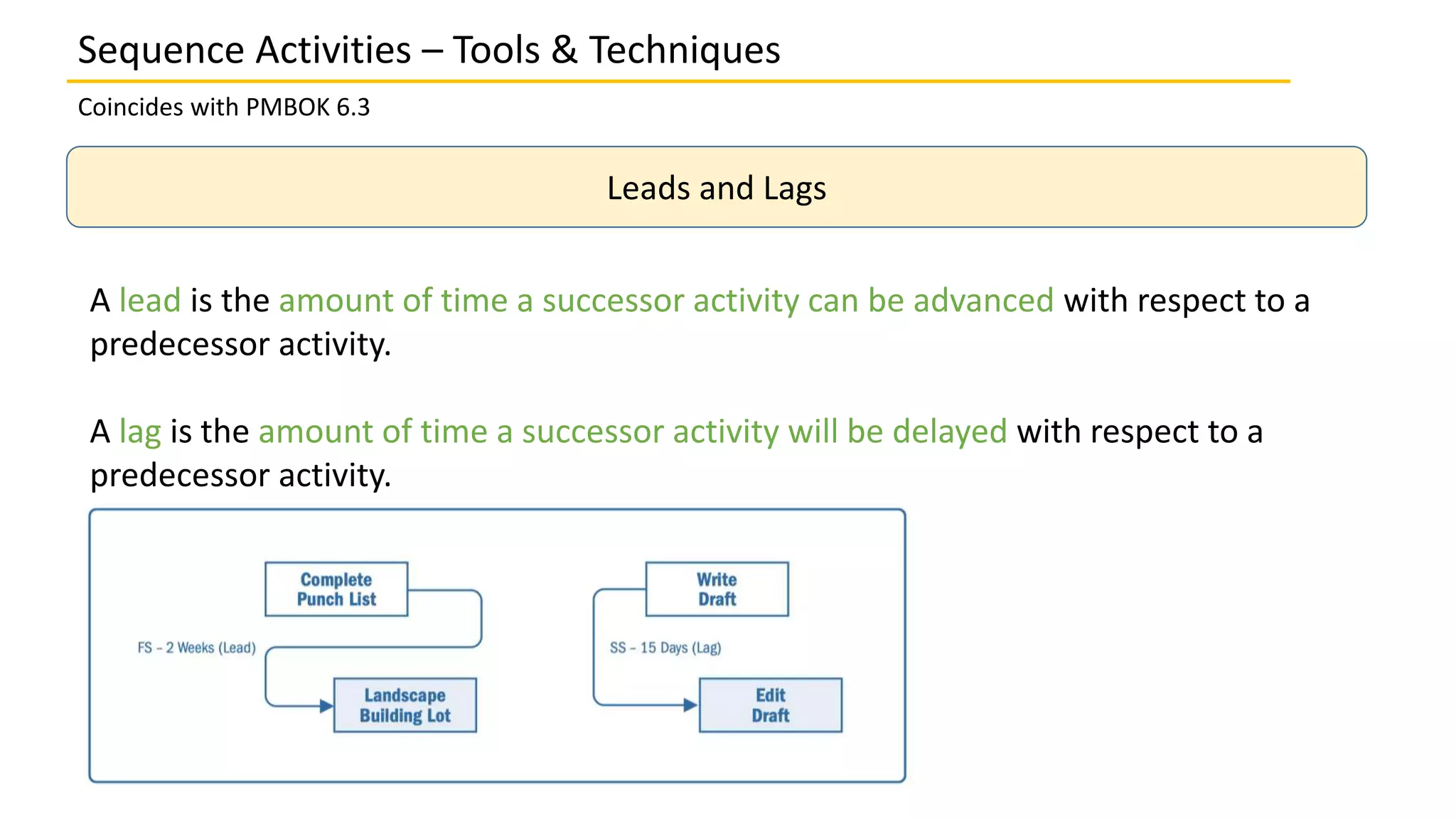 Sequence Activities – Tools & Techniques

Coincides with PMBOK 6.3

Leads and Lags

A lead is the amount of time a successor activity can be advanced with respect to a predecessor activity.

A lag is the amount of time a successor activity will be delayed with respect to a predecessor activity.

Complete Punch List

FS – 2 Weeks (Lead)

Landscape Building Lot

Write Draft

SS – 15 Days (Lag)

Edit Draft